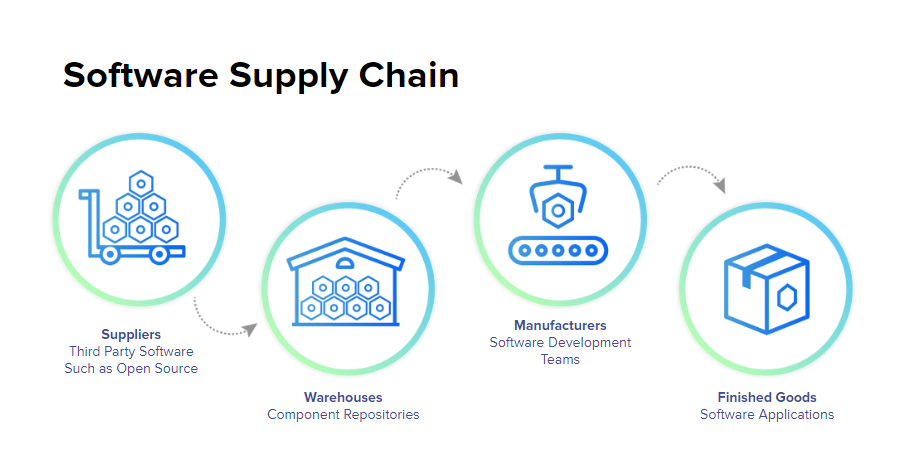 Software Supply Chain

Suppliers
Third Party Software
Such as Open Source

Warehouses
Component Repositories

Manufacturers
Software Development
Teams

Finished Goods
Software Applications